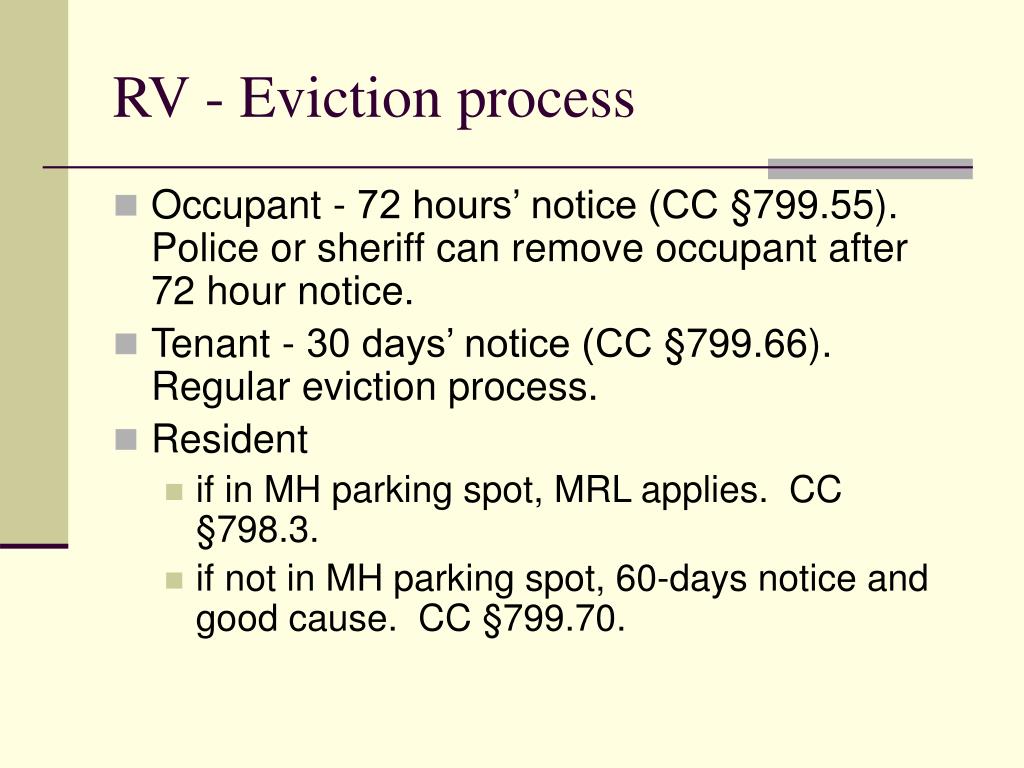 RV - Eviction process

Occupant - 72 hours’ notice (CC §799.55). Police or sheriff can remove occupant after 72 hour notice.

Tenant - 30 days’ notice (CC §799.66). Regular eviction process.

Resident

if in MH parking spot, MRL applies. CC §798.3.

if not in MH parking spot, 60-days notice and good cause. CC §799.70.